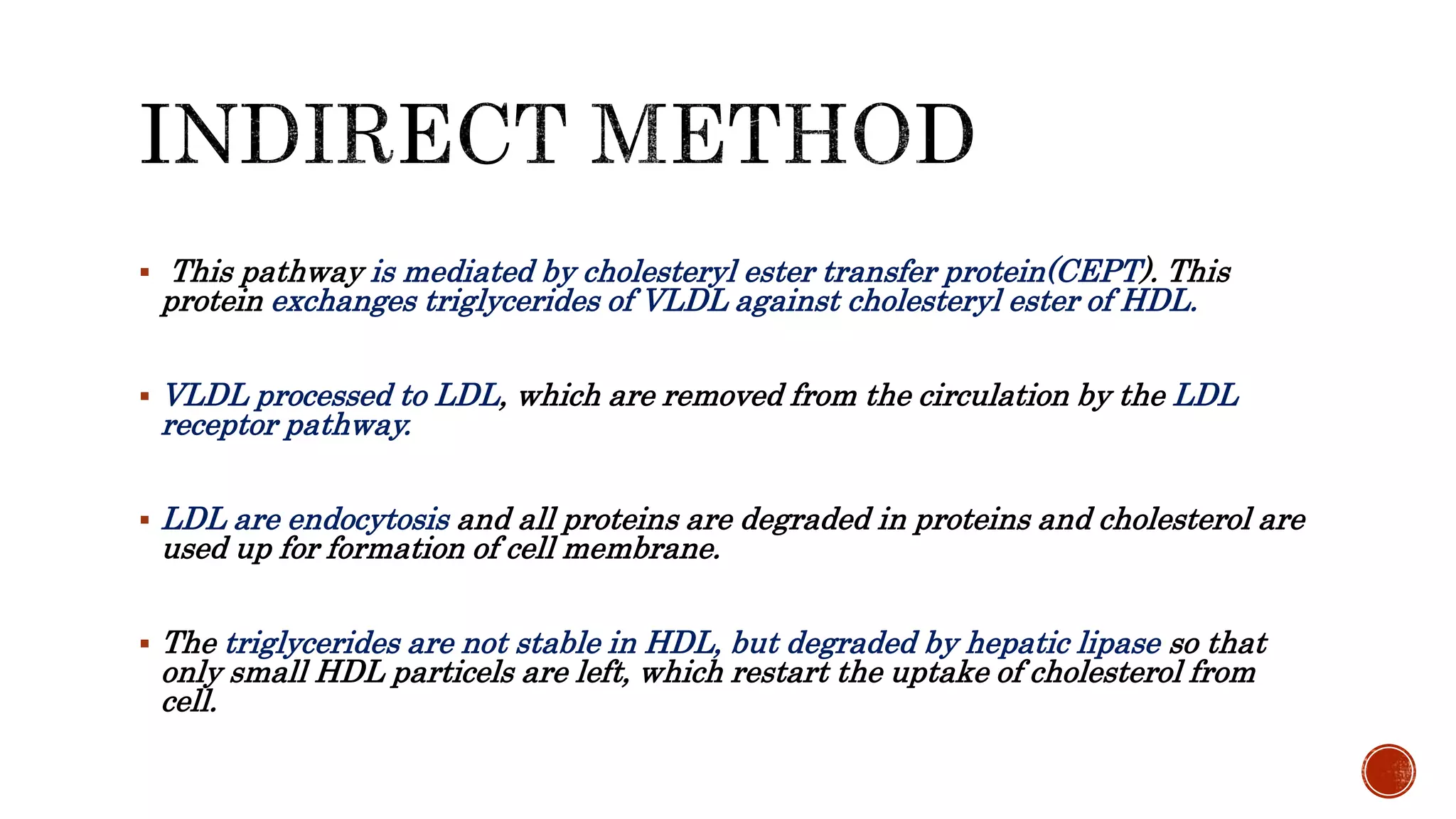 INDIRECT METHOD

▪ This pathway is mediated by cholesteryl ester transfer protein(CEPT). This protein exchanges triglycerides of VLDL against cholesteryl ester of HDL.

▪ VLDL processed to LDL, which are removed from the circulation by the LDL receptor pathway.

▪ LDL are endocytosis and all proteins are degraded in proteins and cholesterol are used up for formation of cell membrane.

▪ The triglycerides are not stable in HDL, but degraded by hepatic lipase so that only small HDL particels are left, which restart the uptake of cholesterol from cell.